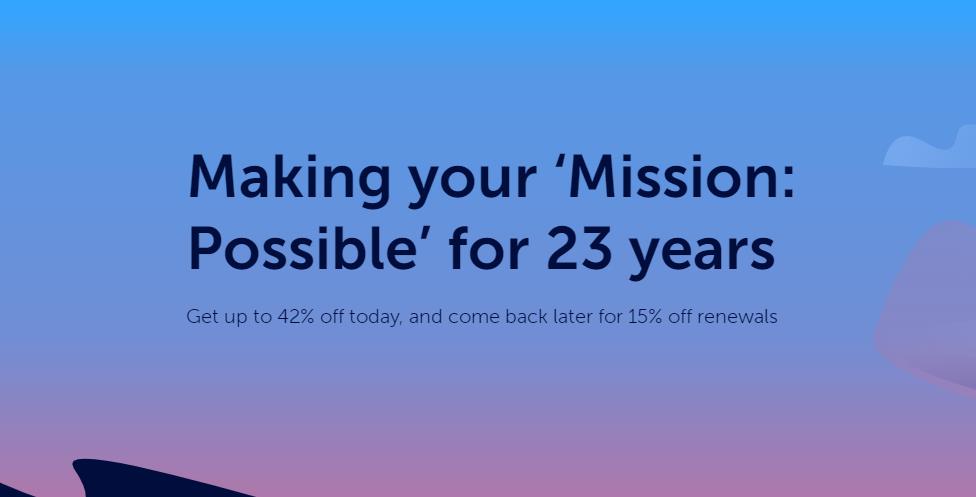 Making your ‘Mission: Possible’ for 23 years

Get up to 42% off today, and come back later for 15% off renewals